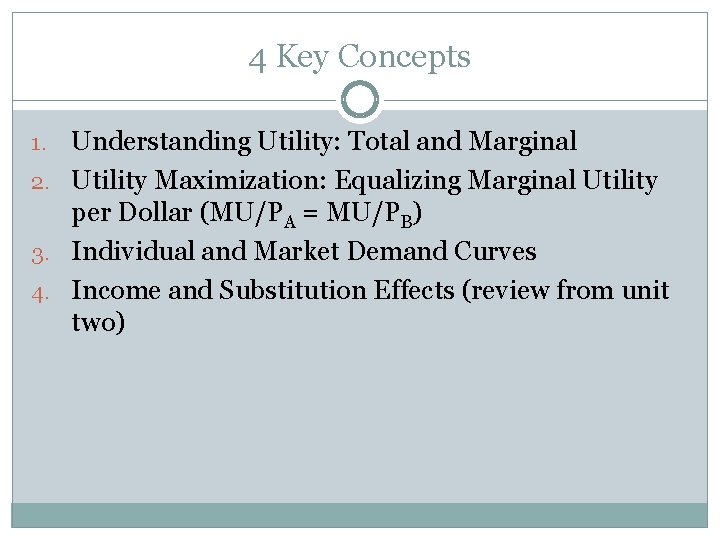 4 Key Concepts

1. Understanding Utility: Total and Marginal
2. Utility Maximization: Equalizing Marginal Utility per Dollar ($MU/P_A = MU/P_B$)
3. Individual and Market Demand Curves
4. Income and Substitution Effects (review from unit two)